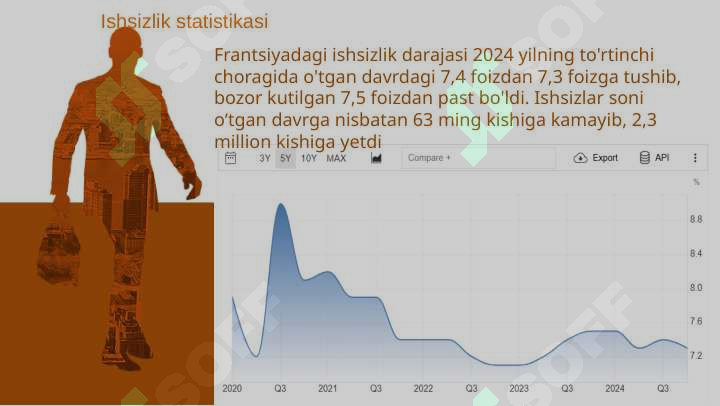 Ishsizlik statistikasi

Frantsiyadagi ishsizlik darajasi 2024 yilning to'rtinchi choragida o'tgan davrdagi 7,4 foizdan 7,3 foizga tushib, bozor kutilgan 7,5 foizdan past bo'ldi. Ishsizlar soni o‘tgan davrga nisbatan 63 ming kishiga kamayib, 2,3 million kishiga yetdi

3Y 5Y 10Y MAX Compare + Export API

%
8.8
8.4
8.0
7.6
7.2

2020 Q3 2021 Q3 2022 Q3 2023 Q3 2024 Q3

SOFF